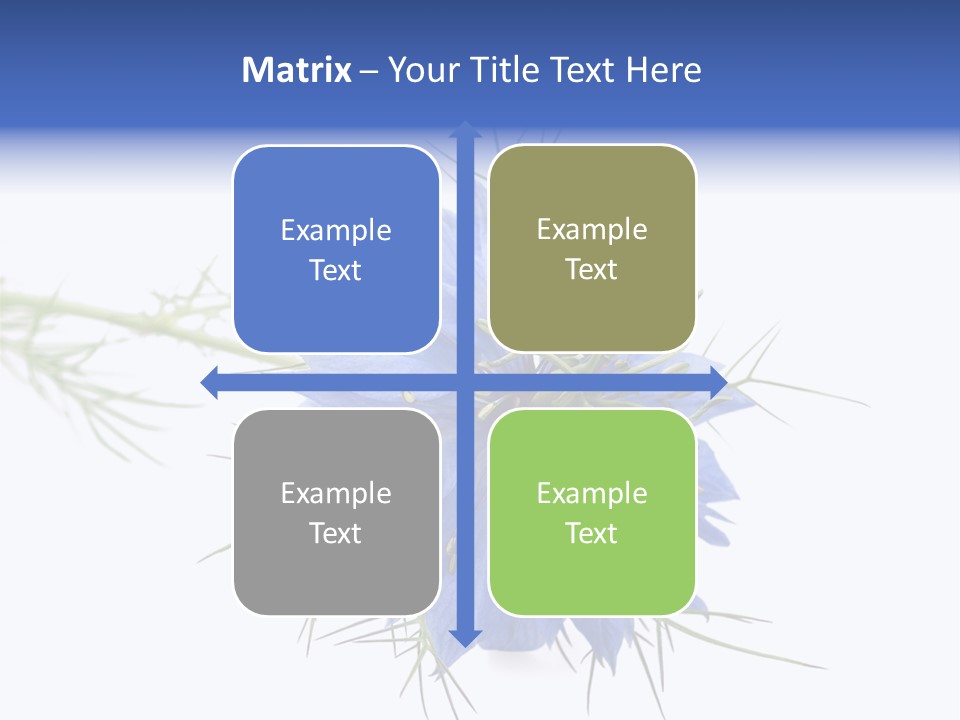 Matrix – Your Title Text Here

Example Text

Example Text

Example Text

Example Text